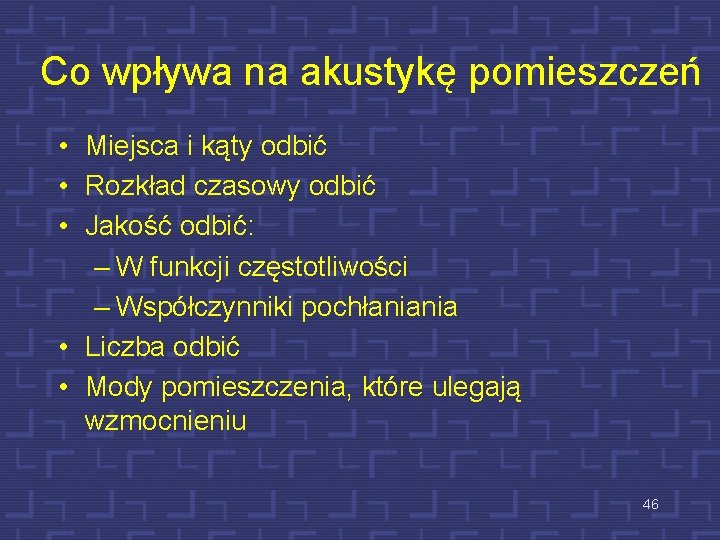 Co wpływa na akustykę pomieszczeń

• Miejsca i kąty odbić
• Rozkład czasowy odbić
• Jakość odbić:
– W funkcji częstotliwości
– Współczynniki pochłaniania
• Liczba odbić
• Mody pomieszczenia, które ulegają wzmocnieniu

46